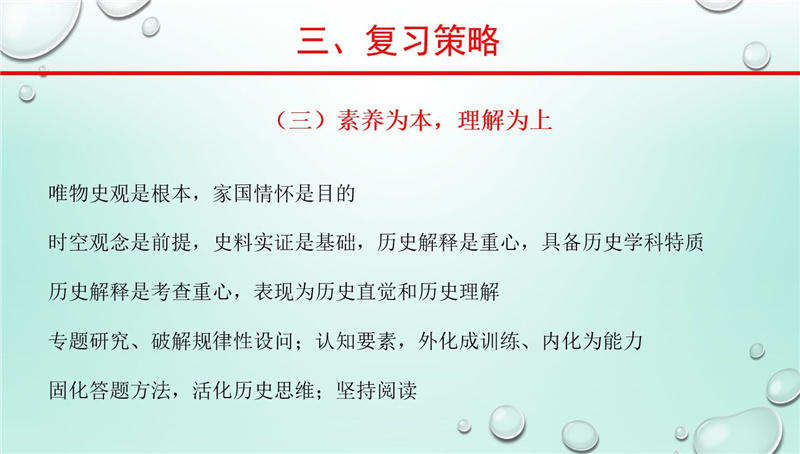 三、复习策略

（三）素养为本，理解为上

唯物史观是根本，家国情怀是目的

时空观念是前提，史料实证是基础，历史解释是重心，具备历史学科特质

历史解释是考查重心，表现为历史直觉和历史理解

专题研究、破解规律性设问；认知要素，外化成训练、内化为能力

固化答题方法，活化历史思维；坚持阅读